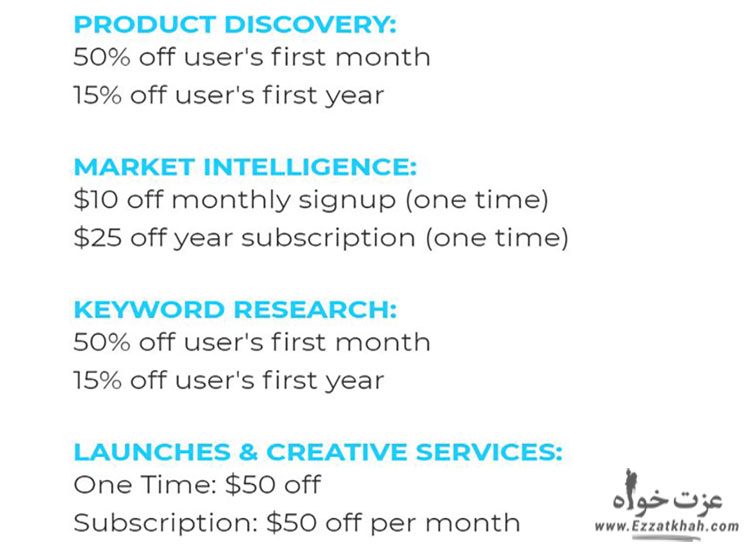 PRODUCT DISCOVERY:
50% off user's first month
15% off user's first year

MARKET INTELLIGENCE:
\$10 off monthly signup (one time)
\$25 off year subscription (one time)

KEYWORD RESEARCH:
50% off user's first month
15% off user's first year

LAUNCHES & CREATIVE SERVICES:
One Time: \$50 off
Subscription: \$50 off per month

عزت خواه
www.Ezzatkhah.com